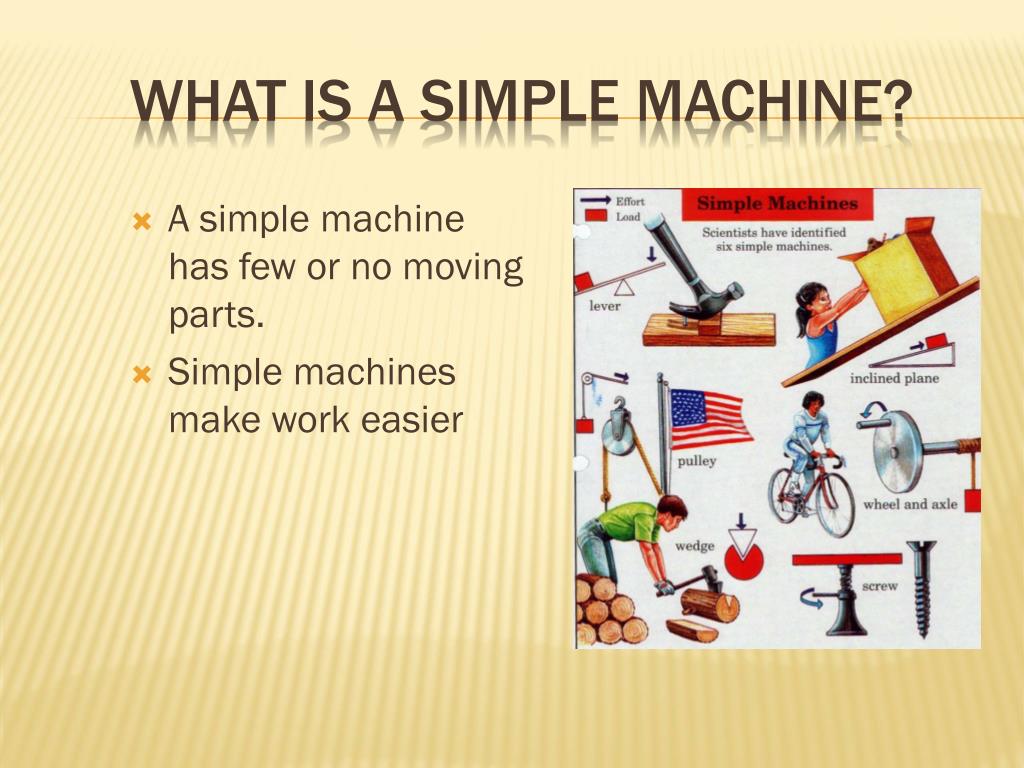 WHAT IS A SIMPLE MACHINE?

A simple machine has few or no moving parts.

Simple machines make work easier

Effort
Load

Simple Machines

Scientists have identified six simple machines.

lever

inclined plane

pulley

wheel and axle

wedge

screw